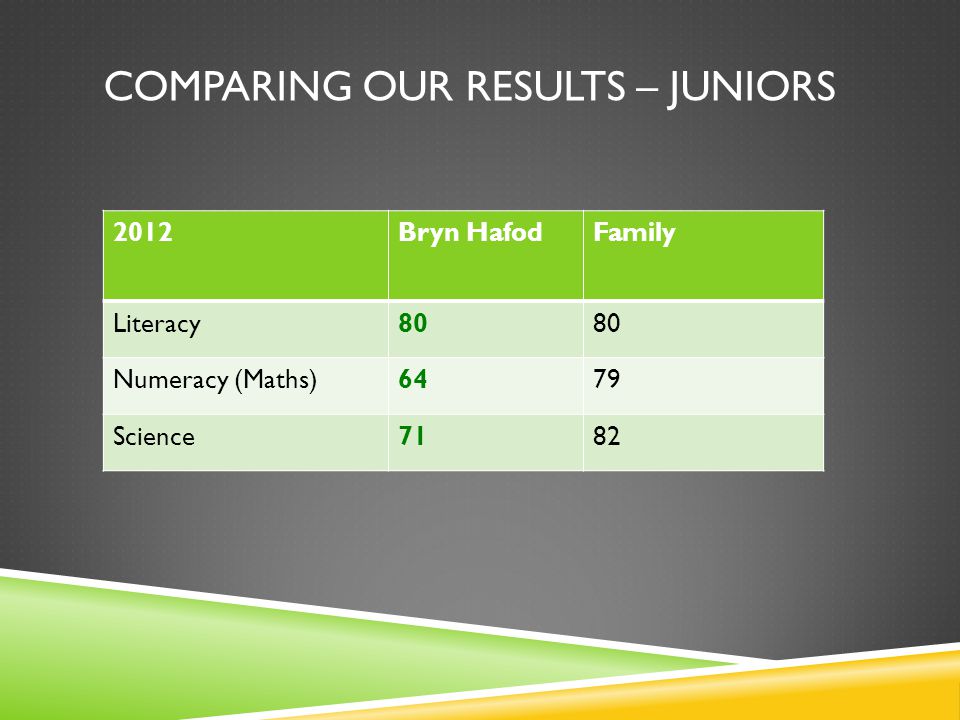 COMPARING OUR RESULTS – JUNIORS

| 2012 | Bryn Hafod | Family |
|---|---|---|
| Literacy | 80 | 80 |
| Numeracy (Maths) | 64 | 79 |
| Science | 71 | 82 |